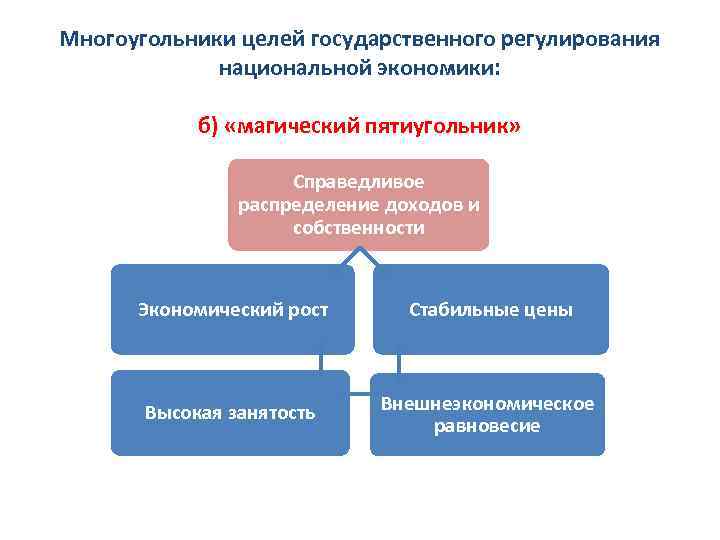 Многоугольники целей государственного регулирования национальной экономики:

б) «магический пятиугольник»

Справедливое распределение доходов и собственности

Экономический рост

Стабильные цены

Высокая занятость

Внешнеэкономическое равновесие